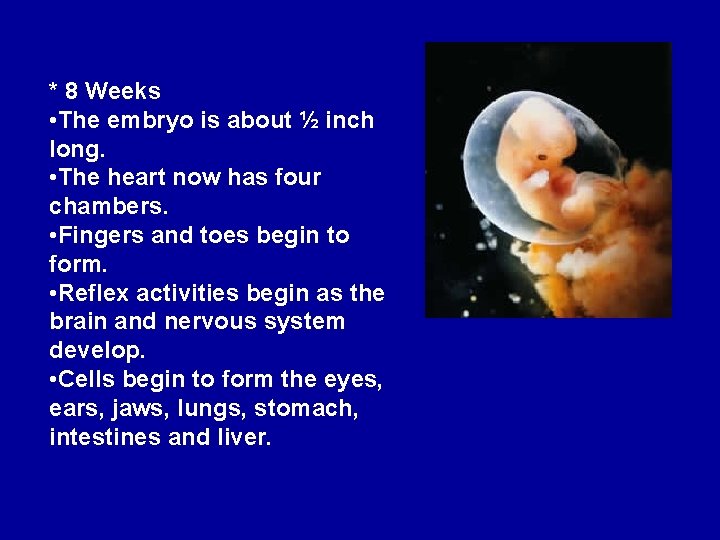 * 8 Weeks
•The embryo is about ½ inch long.
•The heart now has four chambers.
•Fingers and toes begin to form.
•Reflex activities begin as the brain and nervous system develop.
•Cells begin to form the eyes, ears, jaws, lungs, stomach, intestines and liver.